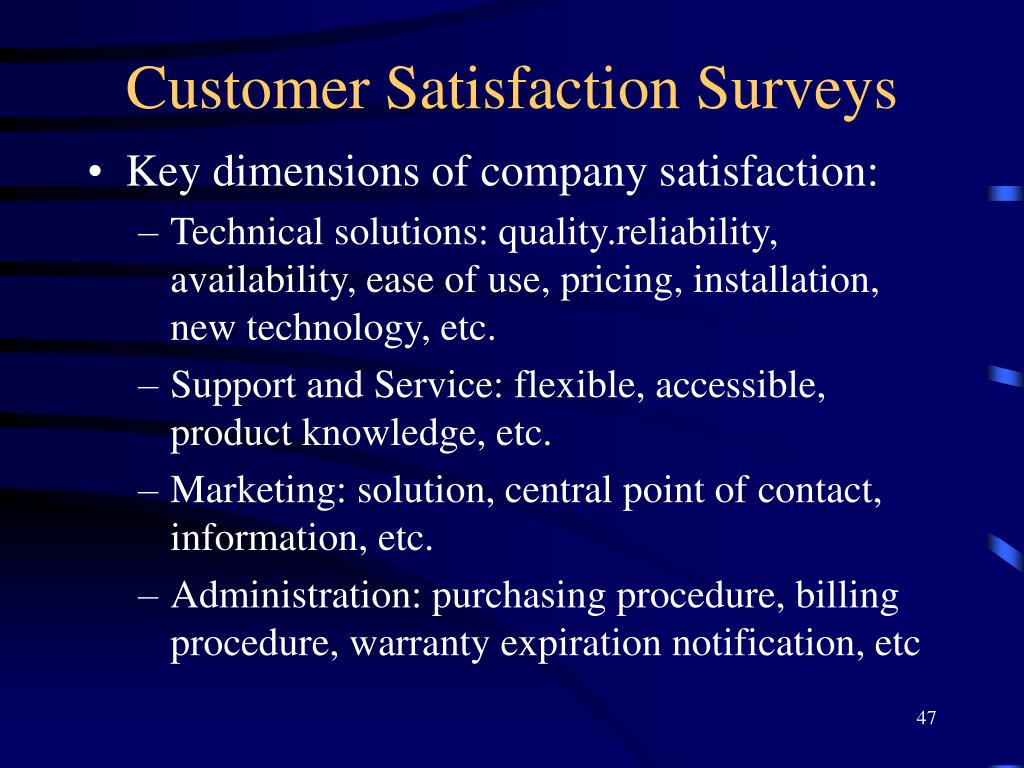 Customer Satisfaction Surveys

• Key dimensions of company satisfaction:

– Technical solutions: quality.reliability, availability, ease of use, pricing, installation, new technology, etc.

– Support and Service: flexible, accessible, product knowledge, etc.

– Marketing: solution, central point of contact, information, etc.

– Administration: purchasing procedure, billing procedure, warranty expiration notification, etc

47